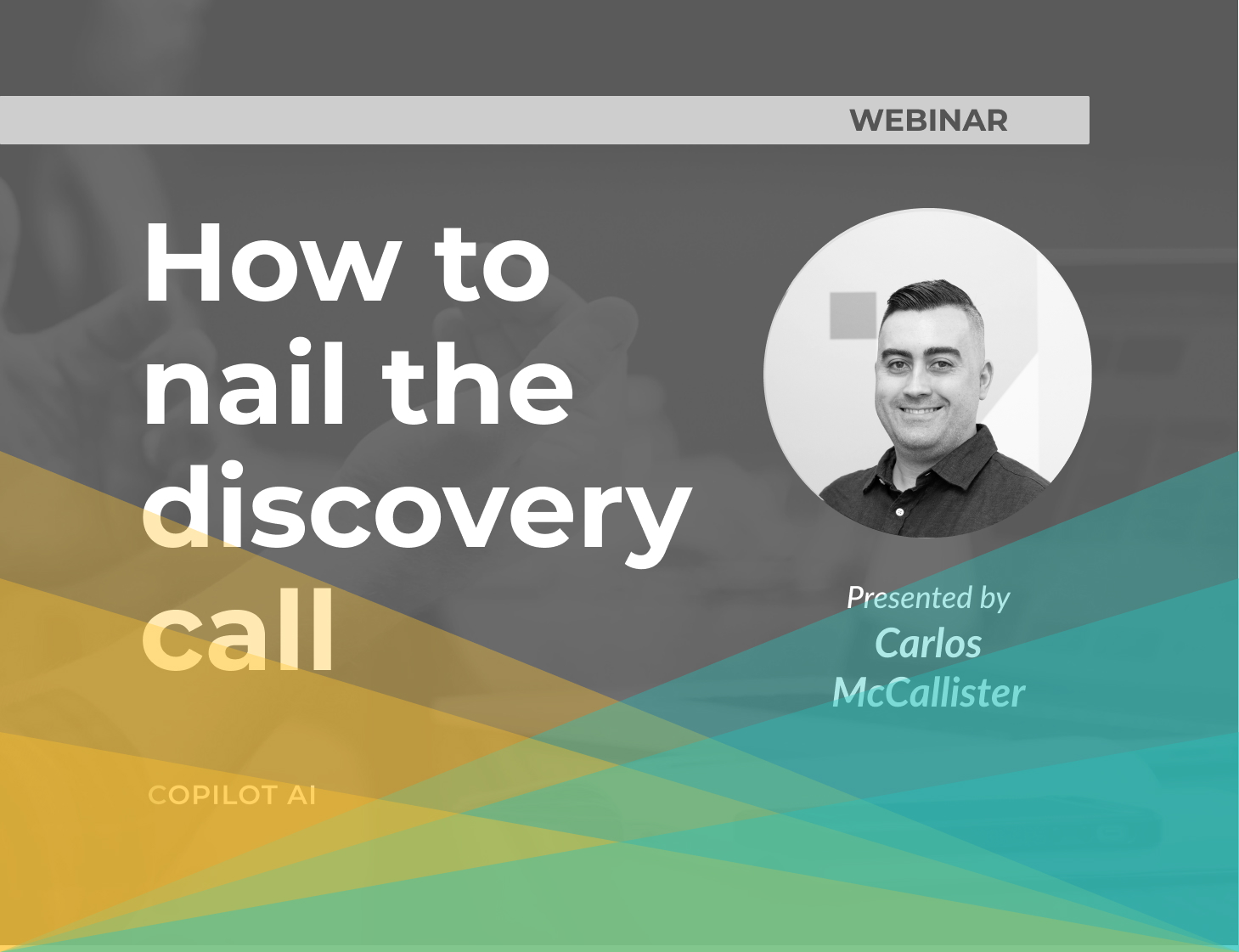 WEBINAR

How to nail the discovery call

Presented by
Carlos McCallister

COPILOT AI